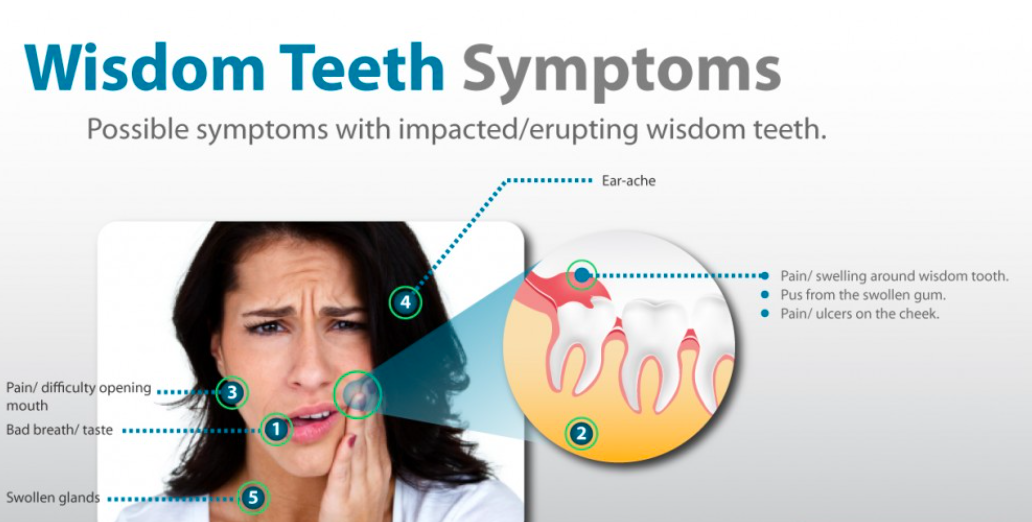 Wisdom Teeth Symptoms

Possible symptoms with impacted/erupting wisdom teeth.

Ear-ache

4

Pain/ swelling around wisdom tooth.
Pus from the swollen gum.
Pain/ ulcers on the cheek.

Pain/ difficulty opening mouth

3

Bad breath/ taste

1

2

Swollen glands

5